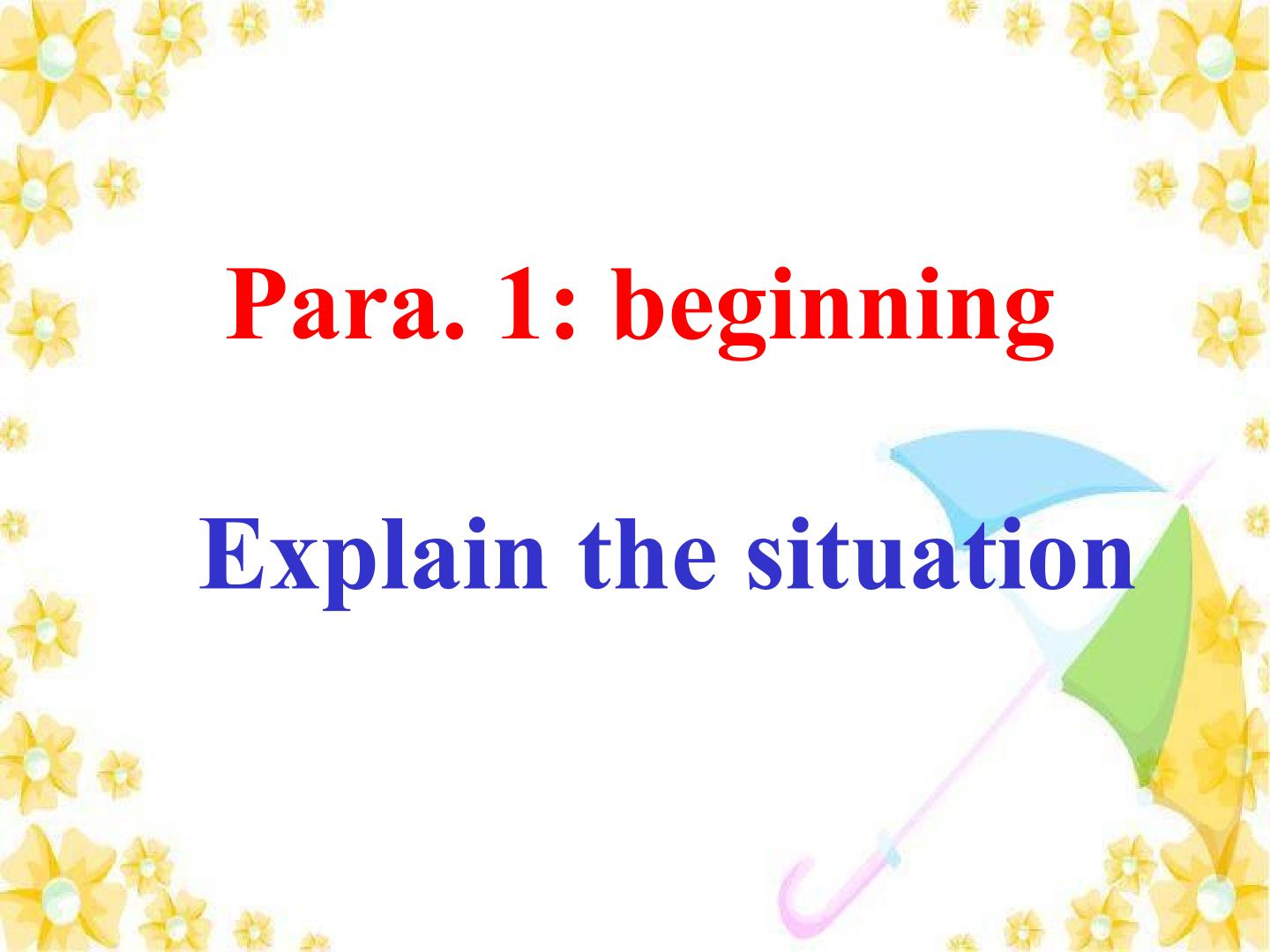 Para. 1: beginning

Explain the situation